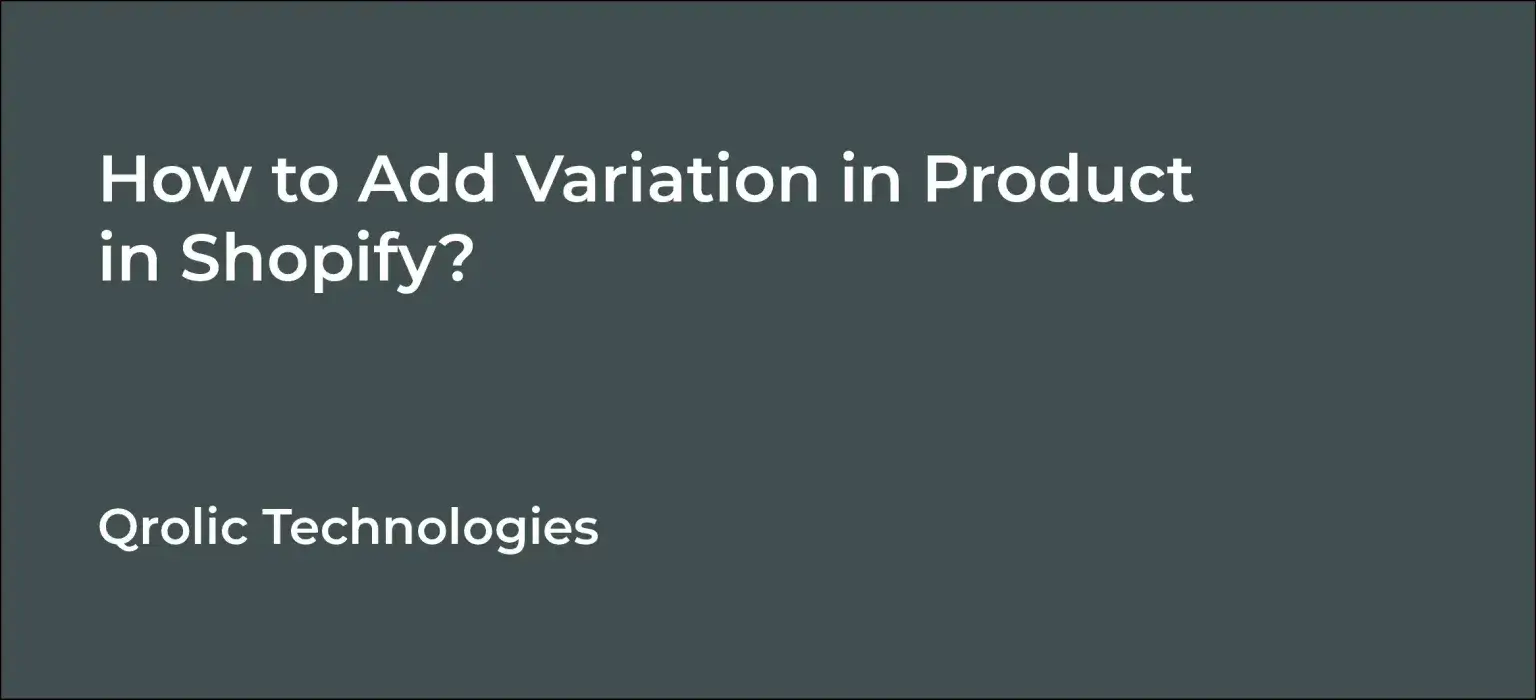 How to Add Variation in Product in Shopify?

Qrolic Technologies